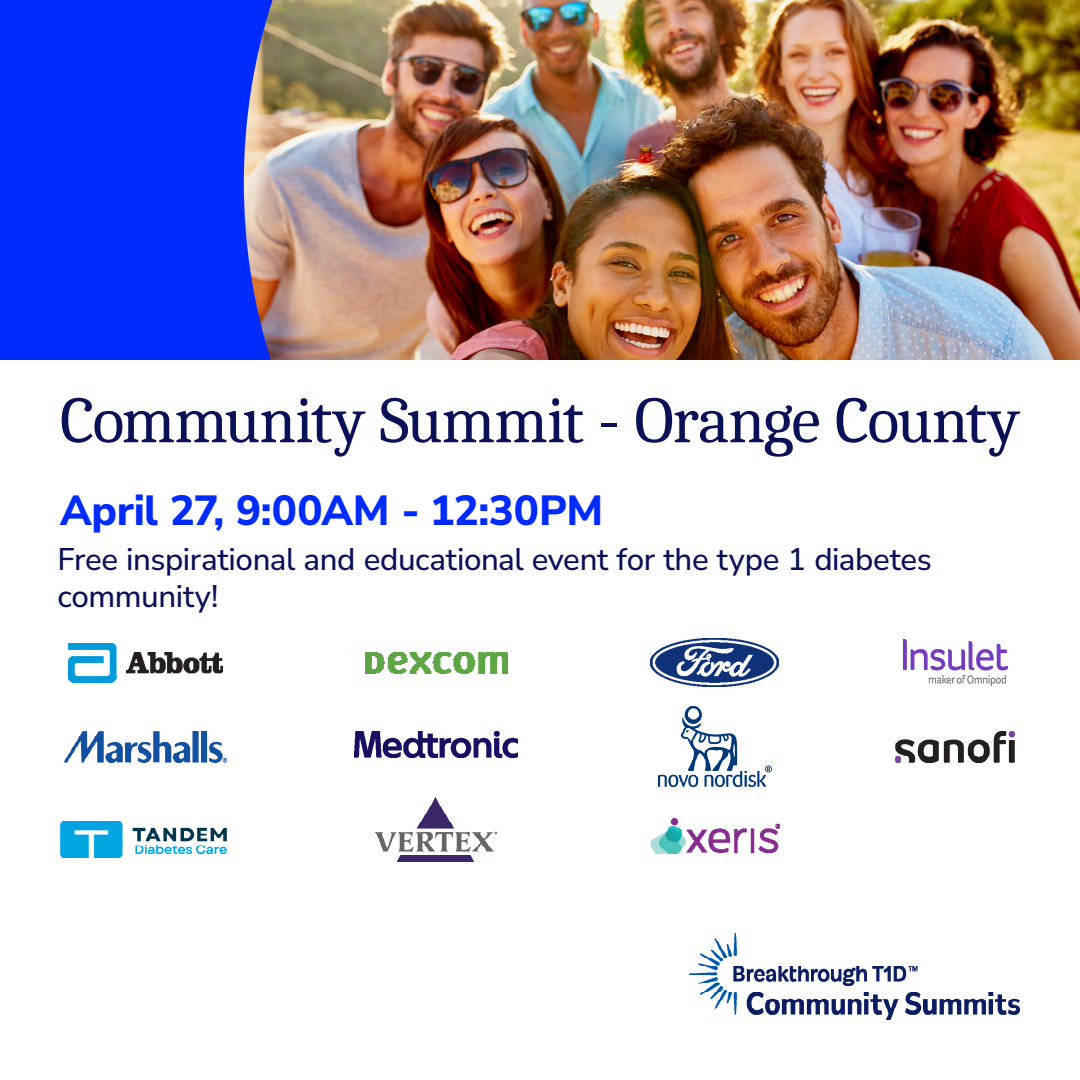 Community Summit - Orange County

April 27, 9:00AM - 12:30PM

Free inspirational and educational event for the type 1 diabetes community!

Abbott

Dexcom

Ford

Insulet
maker of Omnipod

Marshalls.

Medtronic

novo nordisk®

sanofi

TANDEM
Diabetes Care

VERTEX

xeris

Breakthrough T1D™
Community Summits